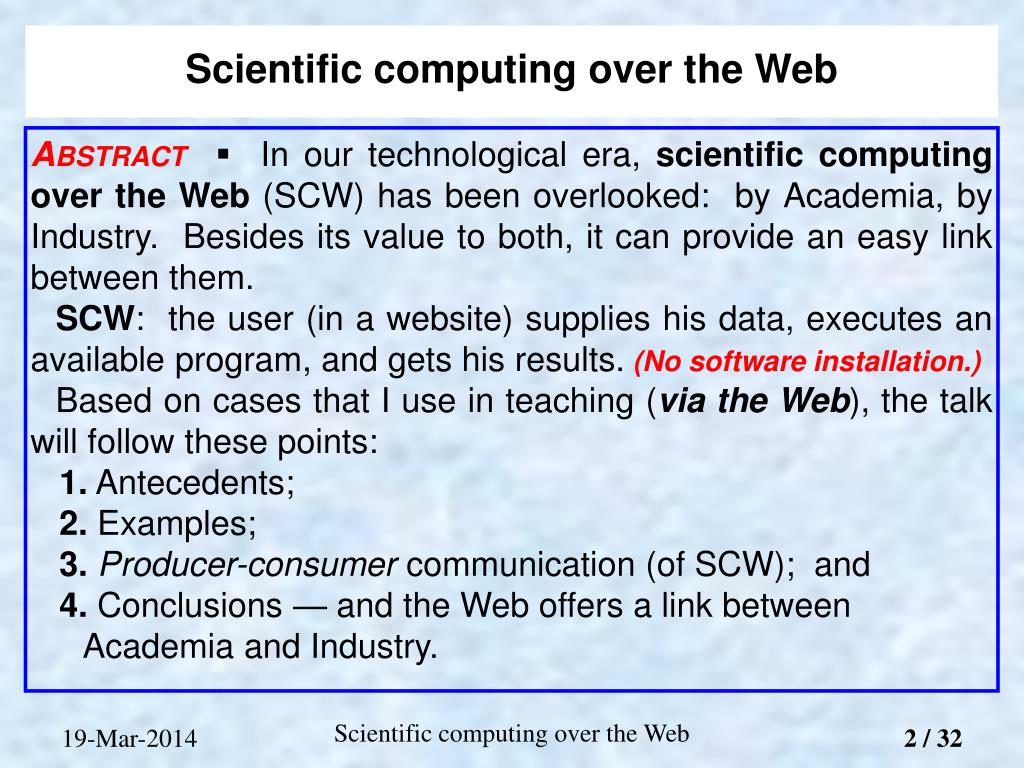 Scientific computing over the Web

ABSTRACT ▪ In our technological era, scientific computing over the Web (SCW) has been overlooked: by Academia, by Industry. Besides its value to both, it can provide an easy link between them.

SCW: the user (in a website) supplies his data, executes an available program, and gets his results. (No software installation.)

Based on cases that I use in teaching (via the Web), the talk will follow these points:

1. Antecedents;

2. Examples;

3. Producer-consumer communication (of SCW); and

4. Conclusions — and the Web offers a link between Academia and Industry.

19-Mar-2014

Scientific computing over the Web

2 / 32